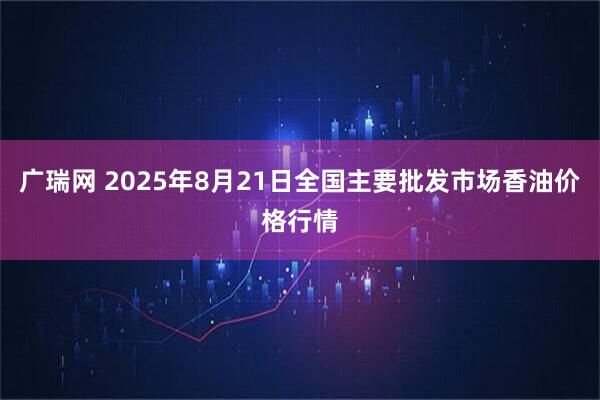 广瑞网 2025年8月21日全国主要批发市场香油价格行情